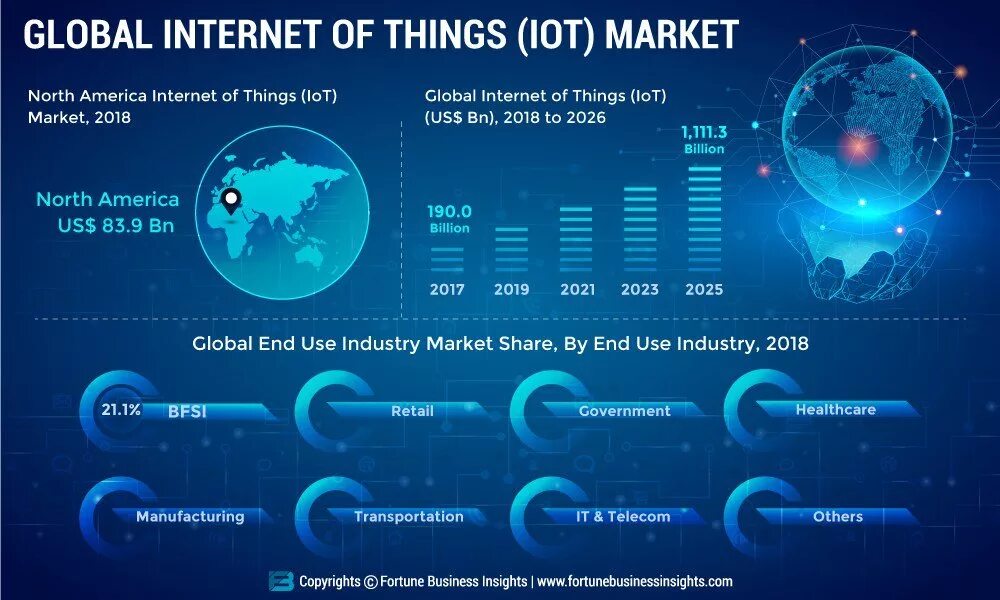 GLOBAL INTERNET OF THINGS (IOT) MARKET

North America Internet of Things (IoT) Market, 2018

North America
US$ 83.9 Bn

Global Internet of Things (IoT) (US$ Bn), 2018 to 2026

190.0 Billion

1,111.3 Billion

2017 2019 2021 2023 2025

Global End Use Industry Market Share, By End Use Industry, 2018

21.1% BFSI

Retail

Government

Healthcare

Manufacturing

Transportation

IT & Telecom

Others

Copyrights © Fortune Business Insights | www.fortunebusinessinsights.com